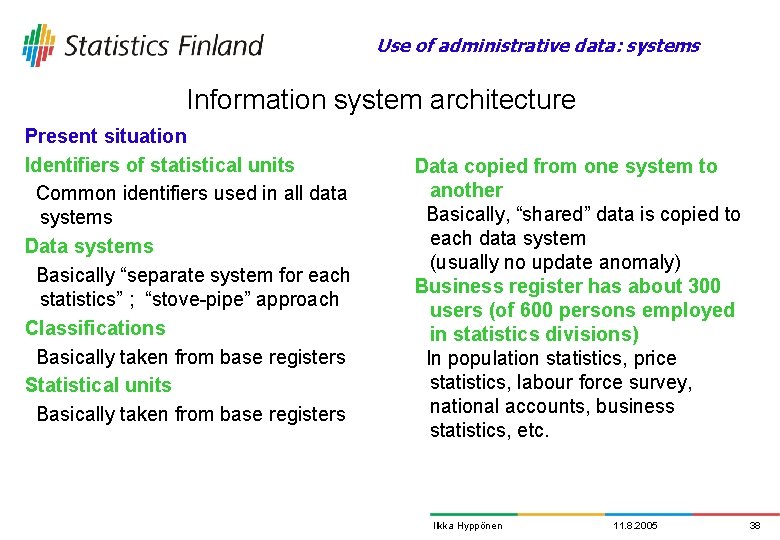 Statistics Finland

Use of administrative data: systems

Information system architecture

Present situation

Identifiers of statistical units

Common identifiers used in all data systems

Data systems

Basically “separate system for each statistics” ; “stove-pipe” approach

Classifications

Basically taken from base registers

Statistical units

Basically taken from base registers

Data copied from one system to another

Basically, “shared” data is copied to each data system (usually no update anomaly)

Business register has about 300 users (of 600 persons employed in statistics divisions)

In population statistics, price statistics, labour force survey, national accounts, business statistics, etc.

Ilkka Hyppönen 11.8.2005 38